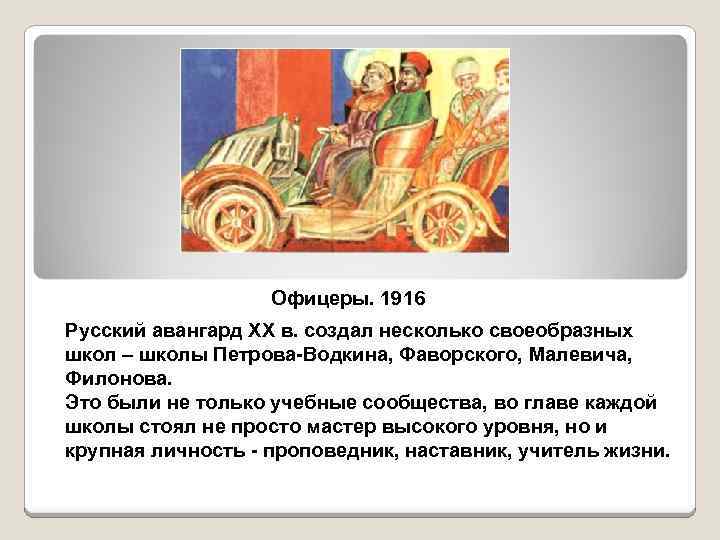 Офицеры. 1916

Русский авангард XX в. создал несколько своеобразных школ – школы Петрова-Водкина, Фаворского, Малевича, Филонова.
Это были не только учебные сообщества, во главе каждой школы стоял не просто мастер высокого уровня, но и крупная личность - проповедник, наставник, учитель жизни.